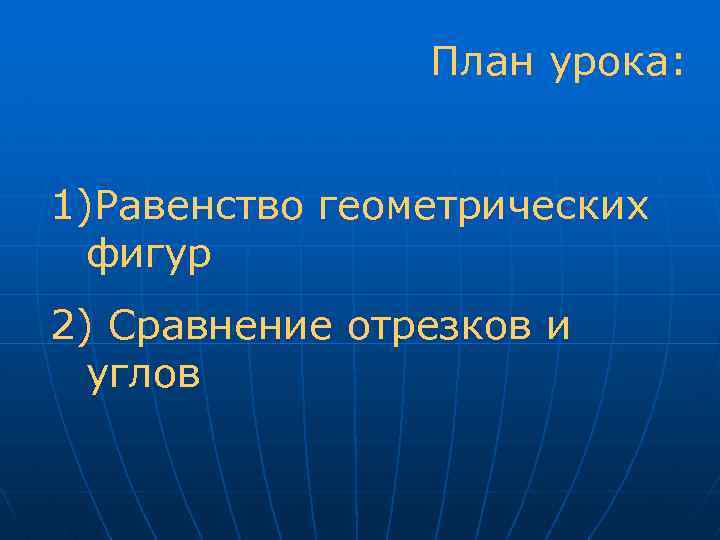 План урока:

1)Равенство геометрических фигур

2) Сравнение отрезков и углов